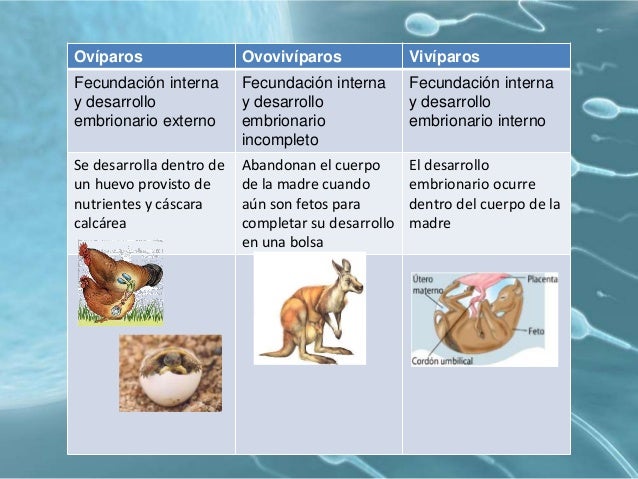 | Ovíparos | Ovovivíparos | Vivíparos |
|---|---|---|
| Fecundación interna y desarrollo embrionario externo | Fecundación interna y desarrollo embrionario incompleto | Fecundación interna y desarrollo embrionario interno |
| Se desarrolla dentro de un huevo provisto de nutrientes y cáscara calcárea | Abandonan el cuerpo de la madre cuando aún son fetos para completar su desarrollo en una bolsa | El desarrollo embrionario ocurre dentro del cuerpo de la madre |
| | | Útero materno Placenta Feto Cordón umbilical |